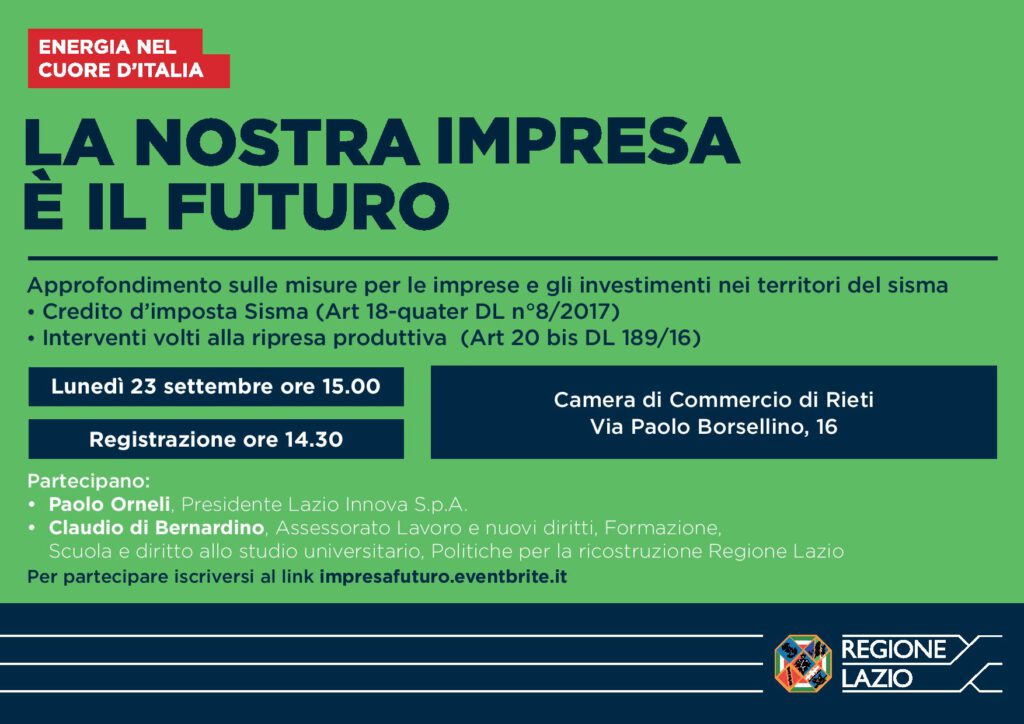 ENERGIA NEL CUORE D'ITALIA

LA NOSTRA IMPRESA
È IL FUTURO

Approfondimento sulle misure per le imprese e gli investimenti nei territori del sisma
• Credito d'imposta Sisma (Art 18-quater DL n°8/2017)
• Interventi volti alla ripresa produttiva (Art 20 bis DL 189/16)

Lunedì 23 settembre ore 15.00

Registrazione ore 14.30

Camera di Commercio di Rieti
Via Paolo Borsellino, 16

Partecipano:
• Paolo Orneli, Presidente Lazio Innova S.p.A.
• Claudio di Bernardino, Assessorato Lavoro e nuovi diritti, Formazione, Scuola e diritto allo studio universitario, Politiche per la ricostruzione Regione Lazio
Per partecipare iscriversi al link impresafuturo.eventbrite.it

REGIONE LAZIO